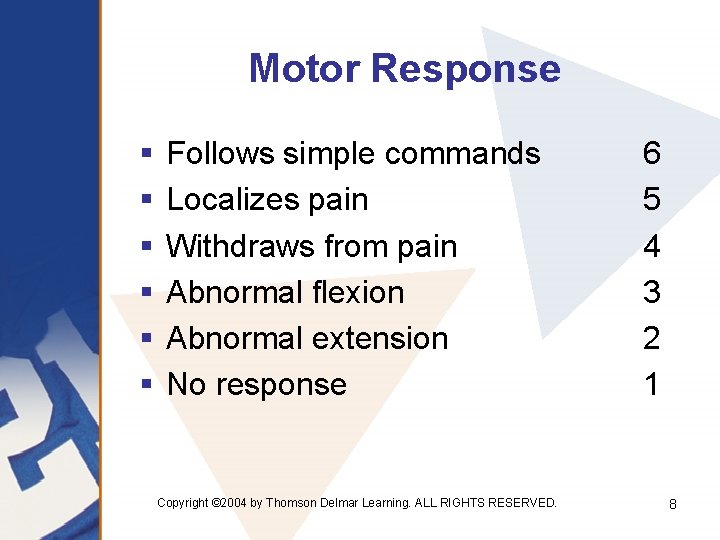 Motor Response

- Follows simple commands 6
- Localizes pain 5
- Withdraws from pain 4
- Abnormal flexion 3
- Abnormal extension 2
- No response 1

Copyright ©2004 by Thomson Delmar Learning. ALL RIGHTS RESERVED.

8